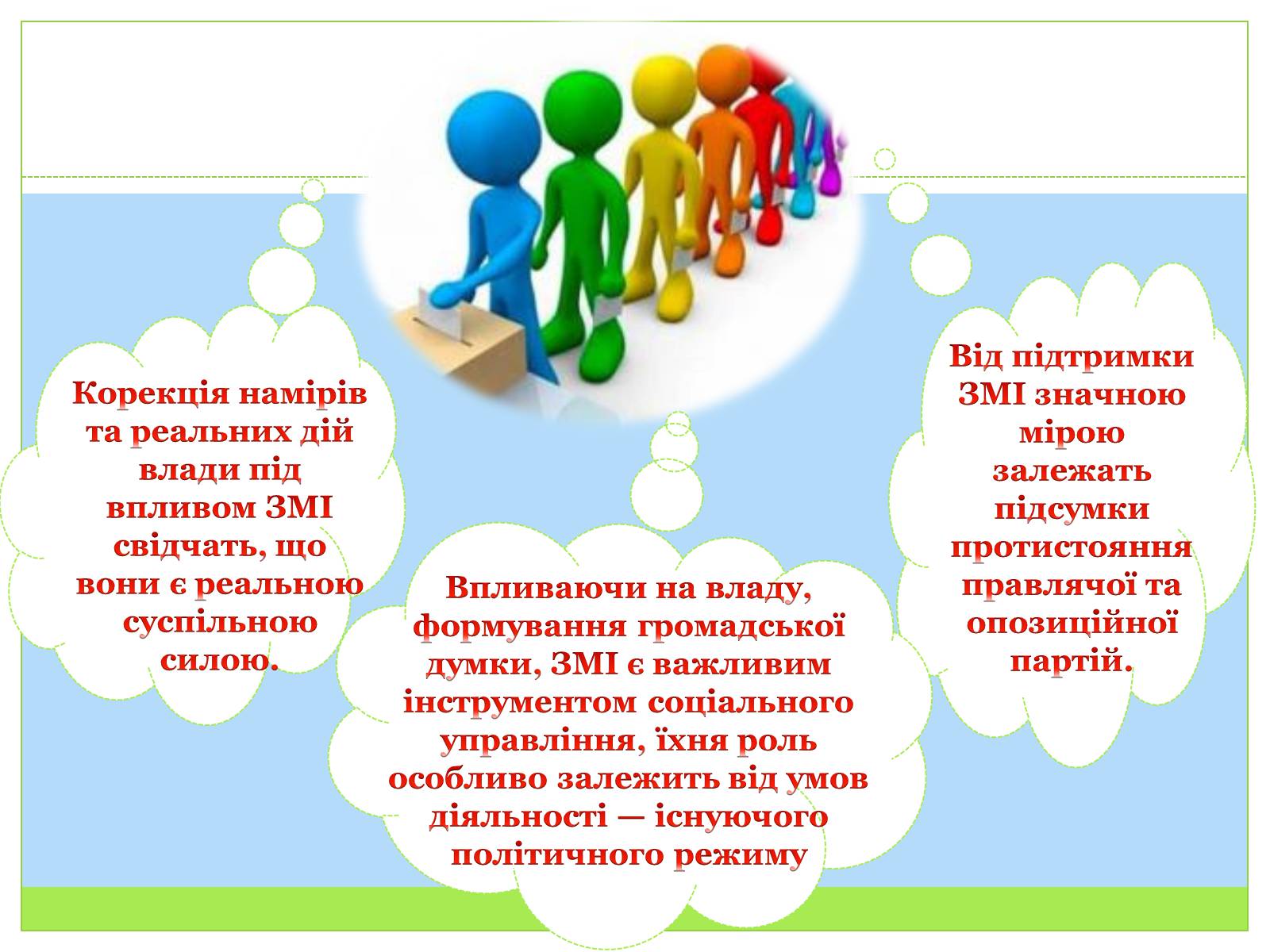 Корекція намірів та реальних дій влади під впливом ЗМІ свідчать, що вони є реальною суспільною силою.

Впливаючи на владу, формування громадської думки, ЗМІ є важливим інструментом соціального управління, їхня роль особливо залежить від умов діяльності — існуючого політичного режиму

Від підтримки ЗМІ значною мірою залежать підсумки протистояння правлячої та опозиційної партій.